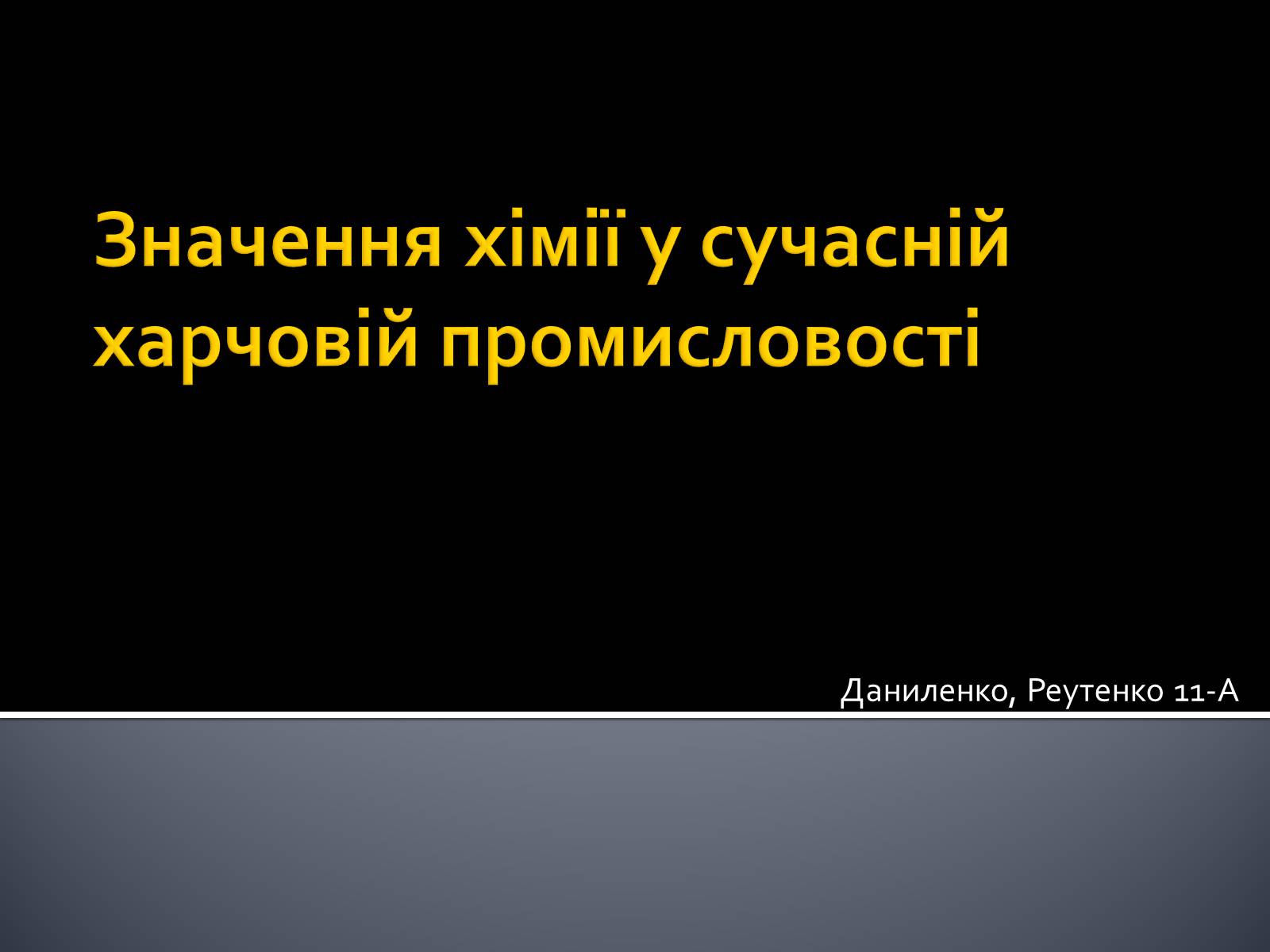 Значення хімії у сучасній харчовій промисловості

Даниленко, Реутенко 11-А